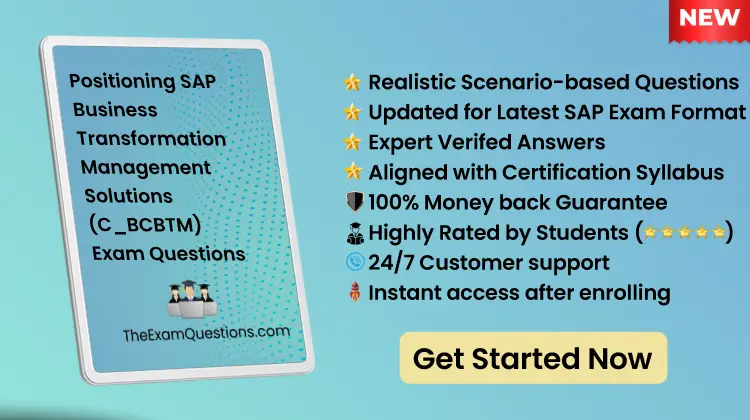 NEW

Positioning SAP Business Transformation Management Solutions (C_BCBTM) Exam Questions

TheExamQuestions.com

⭐ Realistic Scenario-based Questions
⭐ Updated for Latest SAP Exam Format
⭐ Expert Verifed Answers
⭐ Aligned with Certification Syllabus
100% Money back Guarantee
Highly Rated by Students (⭐⭐⭐⭐⭐)
24/7 Customer support
Instant access after enrolling

Get Started Now